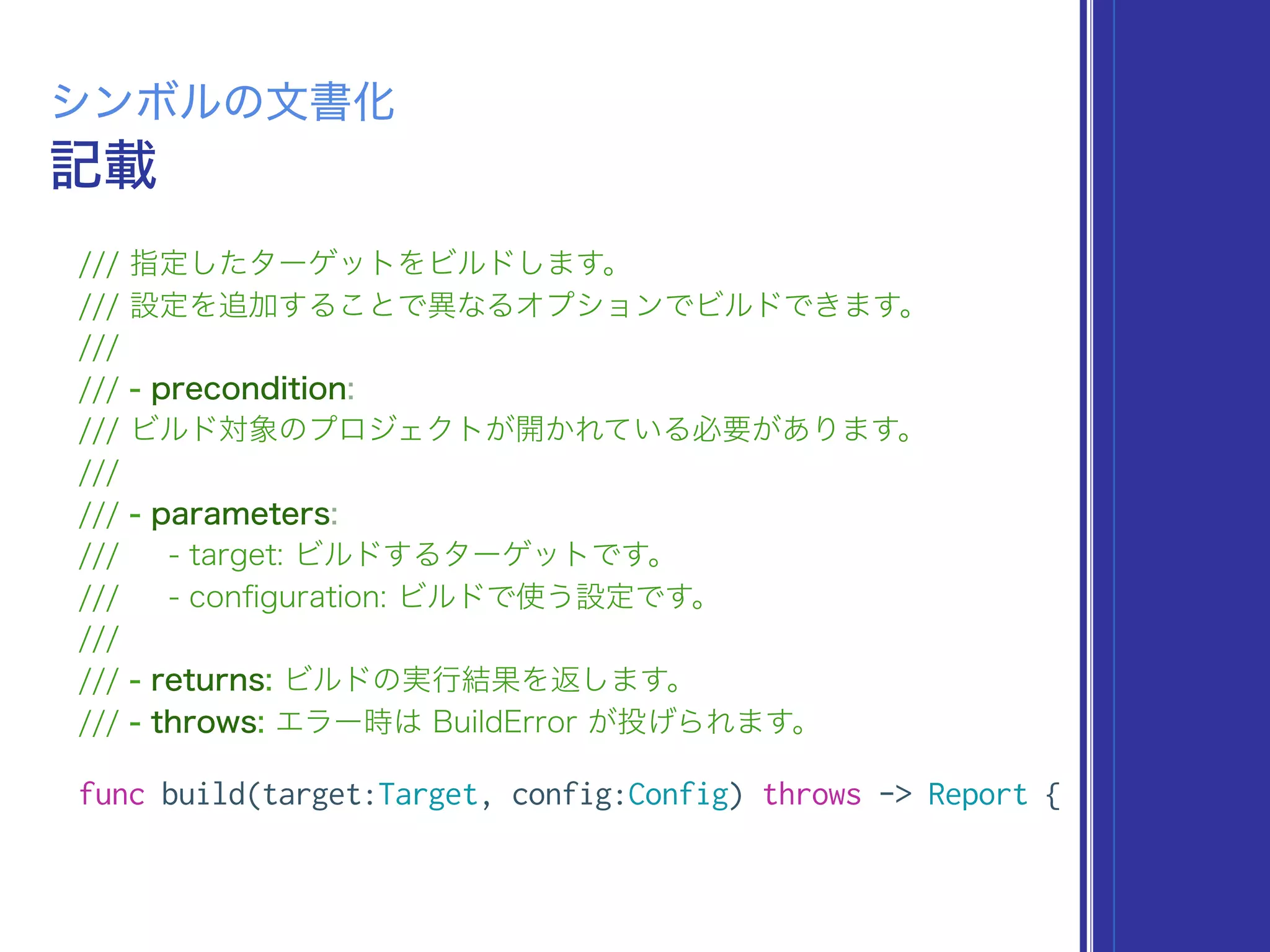 シンボルの文書化
記載

/// 指定したターゲットをビルドします。
/// 設定を追加することで異なるオプションでビルドできます。
///
/// - precondition:
/// ビルド対象のプロジェクトが開かれている必要があります。
///
/// - parameters:
///     - target: ビルドするターゲットです。
///     - configuration: ビルドで使う設定です。
///
/// - returns: ビルドの実行結果を返します。
/// - throws: エラー時は BuildError が投げられます。

func build(target:Target, config:Config) throws -> Report {